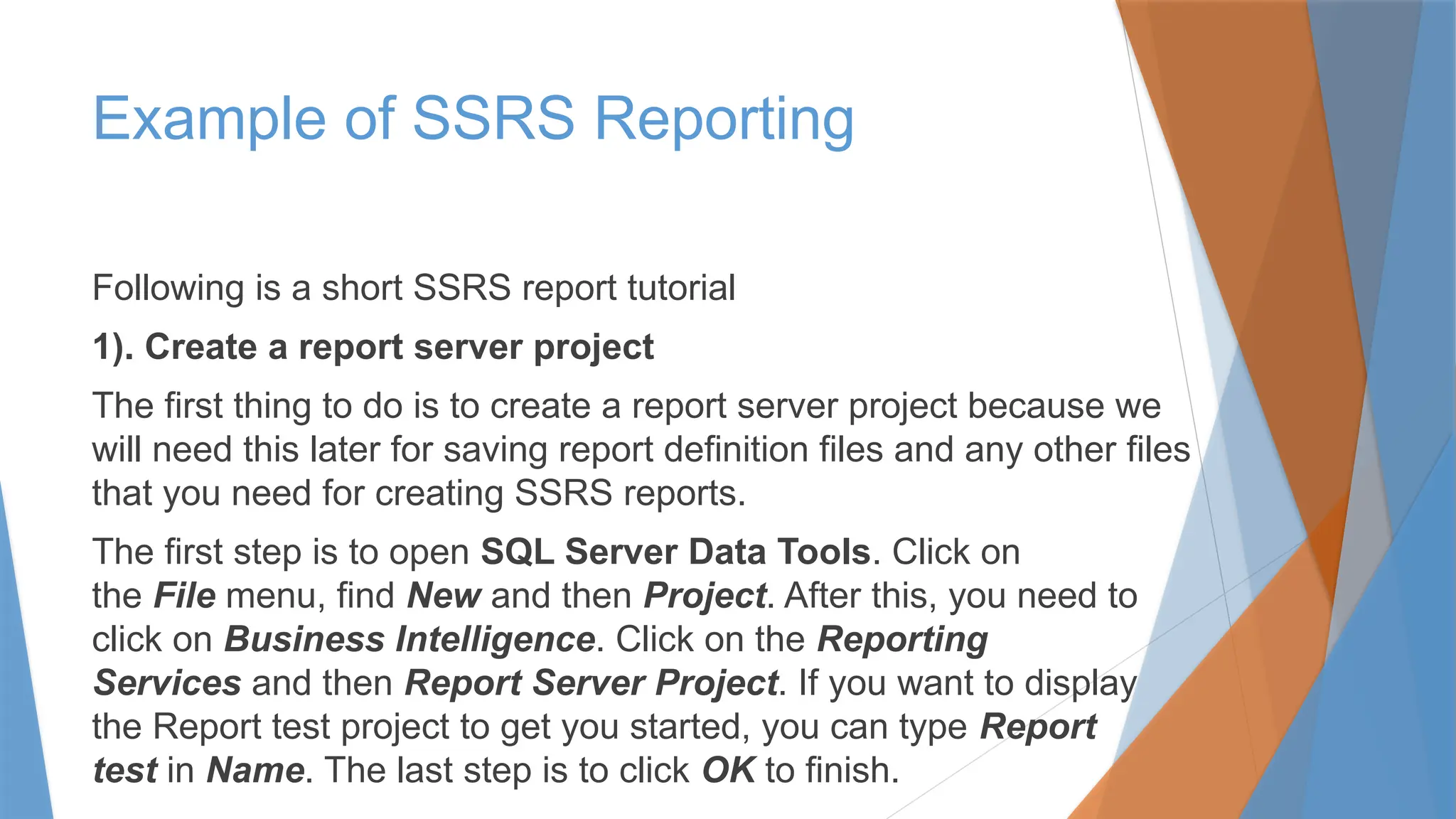 Example of SSRS Reporting

Following is a short SSRS report tutorial

1). Create a report server project

The first thing to do is to create a report server project because we will need this later for saving report definition files and any other files that you need for creating SSRS reports.

The first step is to open SQL Server Data Tools. Click on the File menu, find New and then Project. After this, you need to click on Business Intelligence. Click on the Reporting Services and then Report Server Project. If you want to display the Report test project to get you started, you can type Report test in Name. The last step is to click OK to finish.